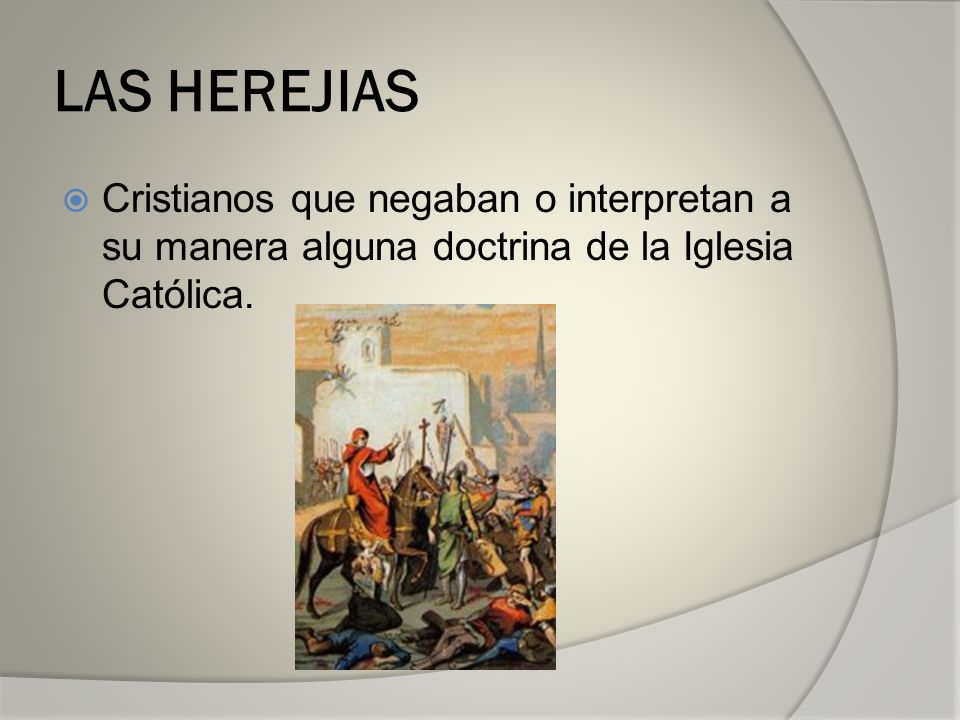 LAS HEREJIAS

Cristianos que negaban o interpretan a su manera alguna doctrina de la Iglesia Católica.